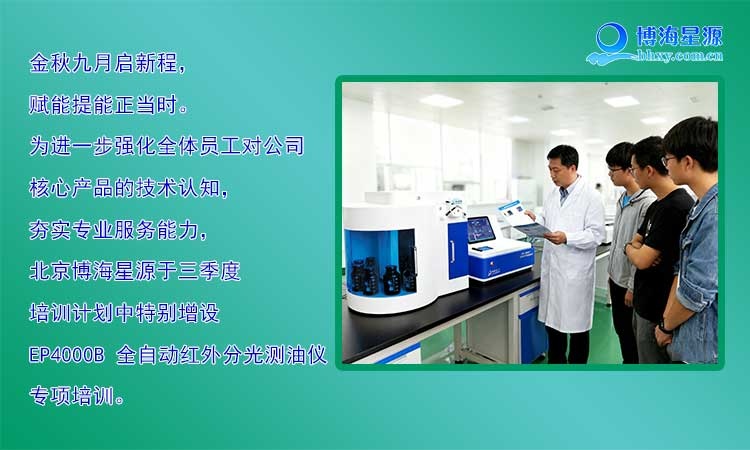 博海星源
bhxy.com.cn

金秋九月启新程，
赋能提能正当时。
为进一步强化全体员工对公司
核心产品的技术认知，
夯实专业服务能力，
北京博海星源于三季度
培训计划中特别增设
EP4000B 全自动红外分光测油仪
专项培训。